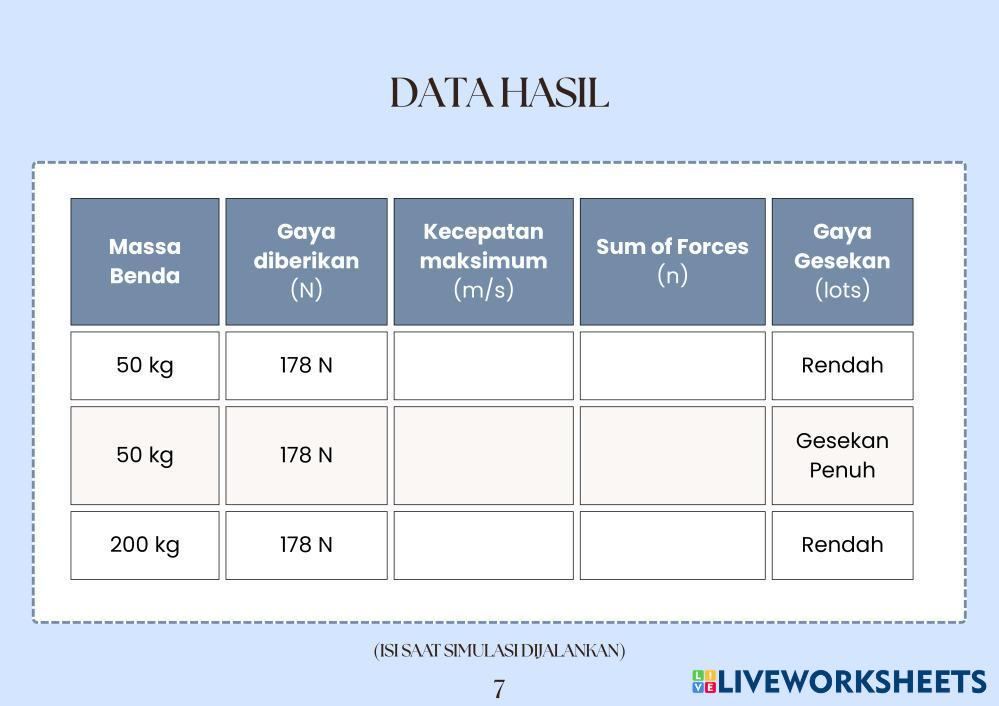 DATA HASIL

| Massa Benda | Gaya diberikan (N) | Kecepatan maksimum (m/s) | Sum of Forces (n) | Gaya Gesekan (lots) |
|---|---|---|---|---|
| 50 kg | 178 N | | | Rendah |
| 50 kg | 178 N | | | Gesekan Penuh |
| 200 kg | 178 N | | | Rendah |

(ISI SAAT SIMULASI DIJALANKAN)

7

LIVEWORKSHEETS